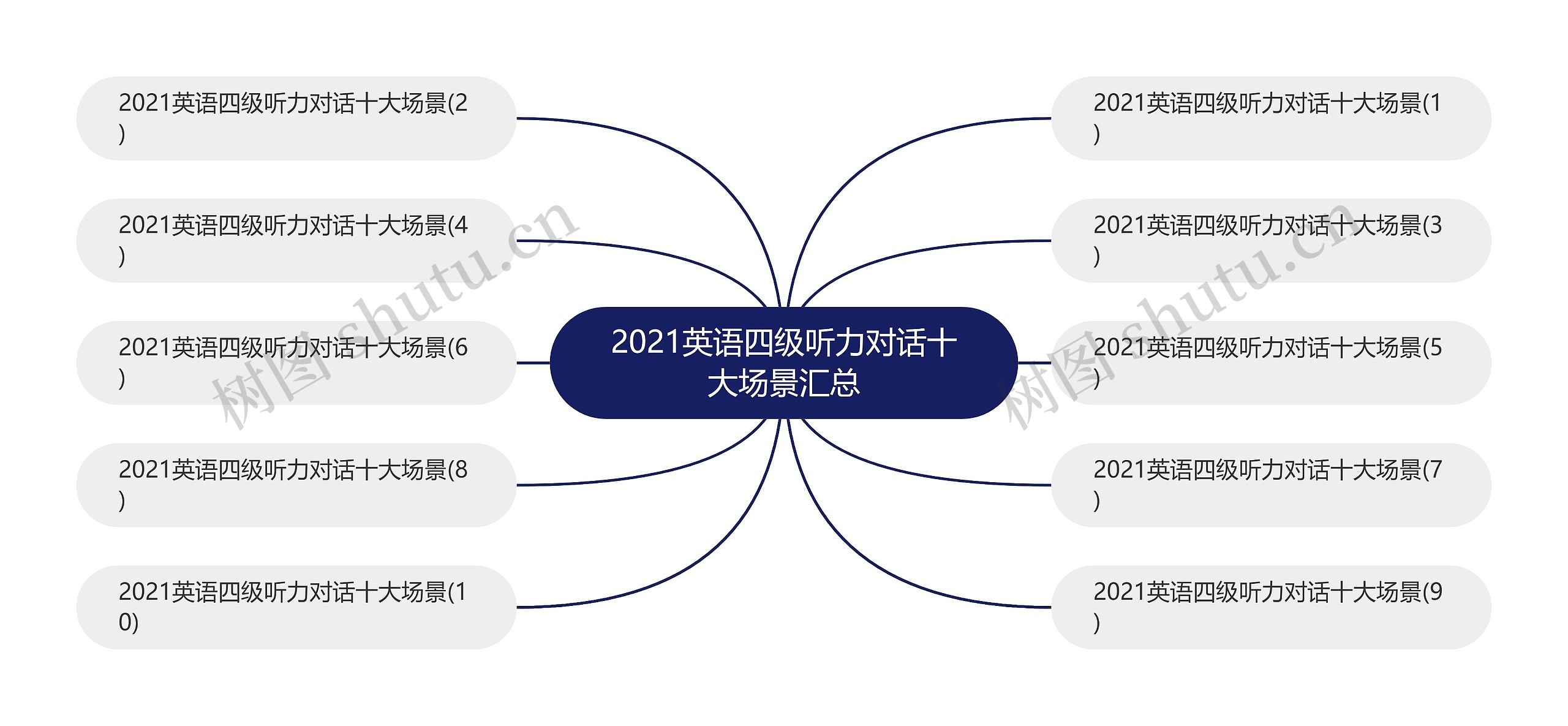 2021英语四级听力对话十大场景汇总

2021英语四级听力对话十大场景(2)

2021英语四级听力对话十大场景(4)

2021英语四级听力对话十大场景(6)

2021英语四级听力对话十大场景(8)

2021英语四级听力对话十大场景(10)

2021英语四级听力对话十大场景(1)

2021英语四级听力对话十大场景(3)

2021英语四级听力对话十大场景(5)

2021英语四级听力对话十大场景(7)

2021英语四级听力对话十大场景(9)

树图 shutu.cn

树图 shutu.cn